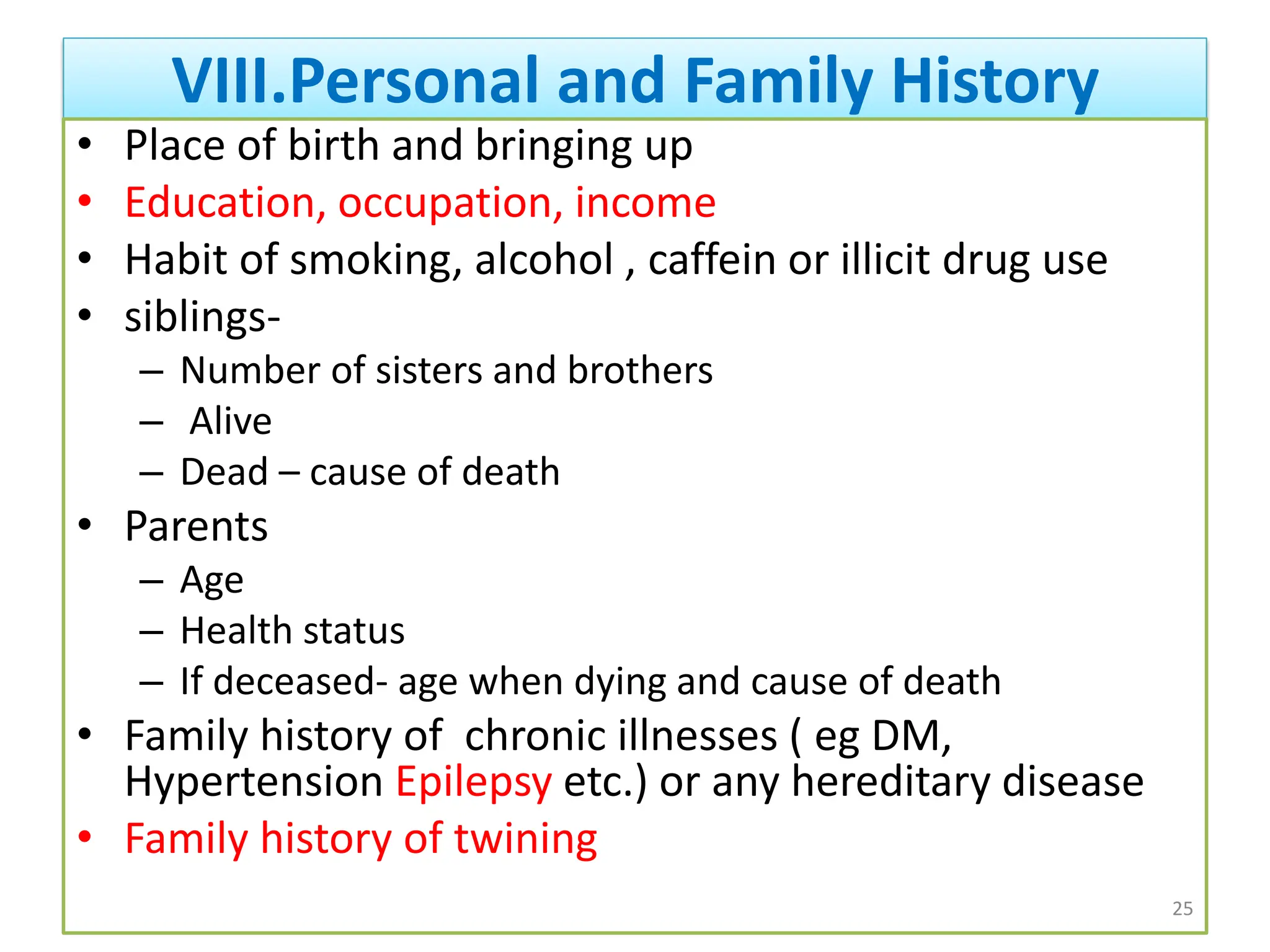 VIII.Personal and Family History

• Place of birth and bringing up
• Education, occupation, income
• Habit of smoking, alcohol , caffein or illicit drug use
• siblings-
  – Number of sisters and brothers
  – Alive
  – Dead – cause of death
• Parents
  – Age
  – Health status
  – If deceased- age when dying and cause of death
• Family history of chronic illnesses ( eg DM, Hypertension Epilepsy etc.) or any hereditary disease
• Family history of twining

25